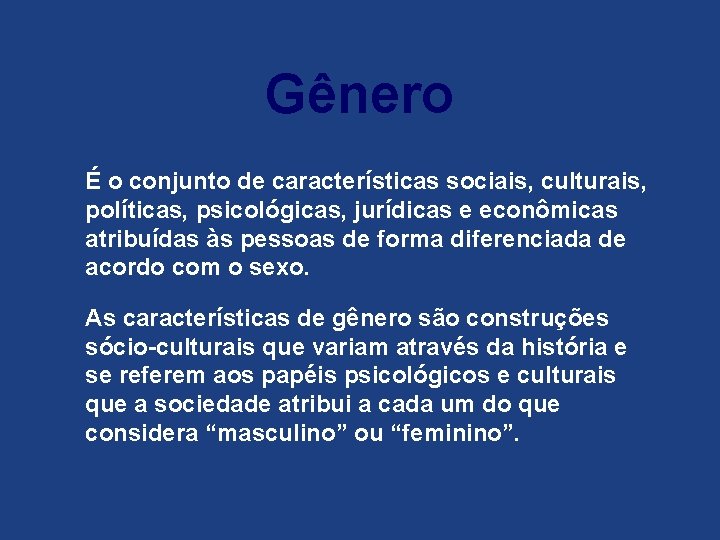 Gênero

É o conjunto de características sociais, culturais, políticas, psicológicas, jurídicas e econômicas atribuídas às pessoas de forma diferenciada de acordo com o sexo.

As características de gênero são construções sócio-culturais que variam através da história e se referem aos papéis psicológicos e culturais que a sociedade atribui a cada um do que considera “masculino” ou “feminino”.